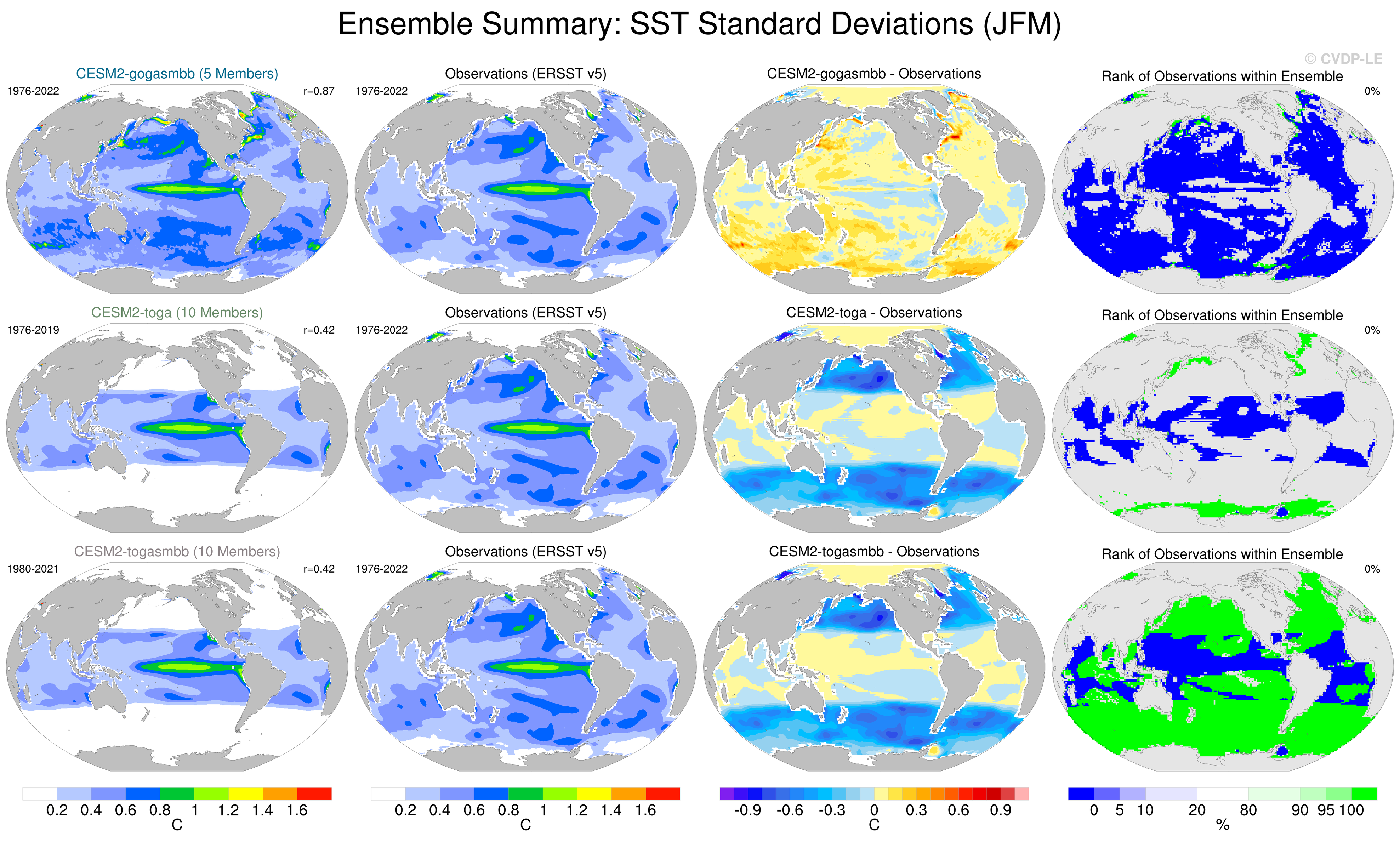 Ensemble Summary: SST Standard Deviations (JFM)

© CVDP-LE

CESM2-gogasmbb (5 Members)
1976-2022
r=0.87

Observations (ERSST v5)
1976-2022

CESM2-gogasmbb - Observations

Rank of Observations within Ensemble
0%

CESM2-toga (10 Members)
1976-2019
r=0.42

Observations (ERSST v5)
1976-2022

CESM2-toga - Observations

Rank of Observations within Ensemble
0%

CESM2-togasmbb (10 Members)
1980-2021
r=0.42

Observations (ERSST v5)
1976-2022

CESM2-togasmbb - Observations

Rank of Observations within Ensemble
0%

0.2 0.4 0.6 0.8 1 1.2 1.4 1.6
C

0.2 0.4 0.6 0.8 1 1.2 1.4 1.6
C

-0.9 -0.6 -0.3 0 0.3 0.6 0.9
C

0 5 10 20 80 90 95 100
%